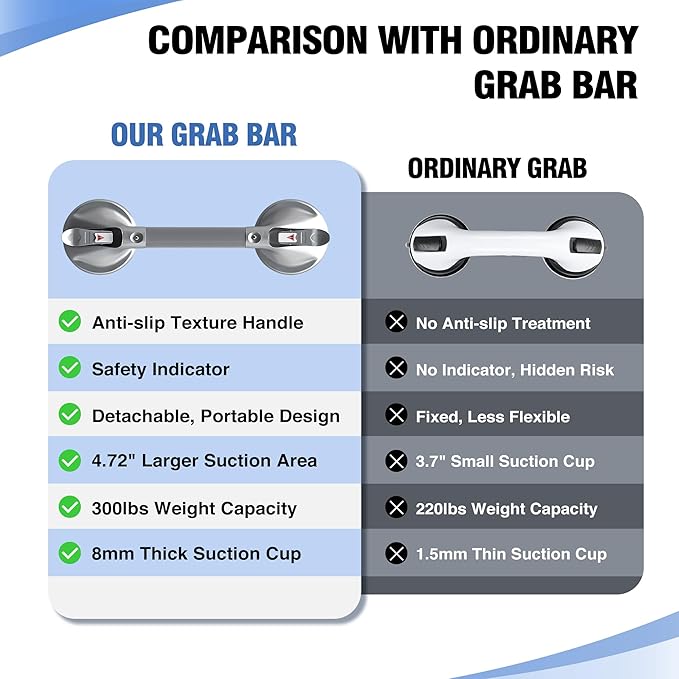 COMPARISON WITH ORDINARY GRAB BAR

OUR GRAB BAR

Anti-slip Texture Handle
Safety Indicator
Detachable, Portable Design
4.72" Larger Suction Area
300lbs Weight Capacity
8mm Thick Suction Cup

ORDINARY GRAB

No Anti-slip Treatment
No Indicator, Hidden Risk
Fixed, Less Flexible
3.7" Small Suction Cup
220lbs Weight Capacity
1.5mm Thin Suction Cup